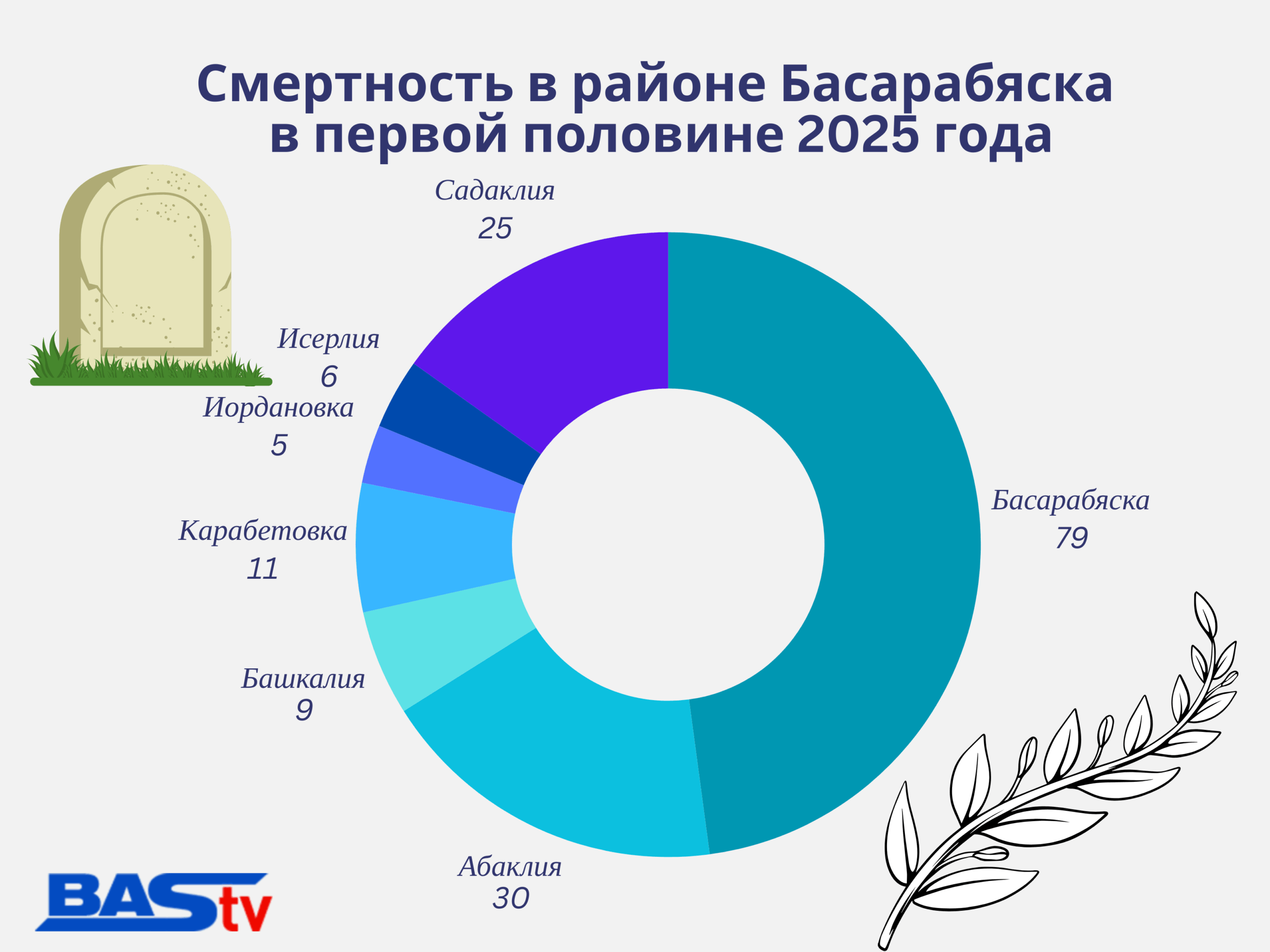 Смертность в районе Басарабяска в первой половине 2025 года

Садаклия
25

Исерлия
6

Иордановка
5

Карабетовка
11

Башкалия
9

Абаклия
30

Басарабяска
79

BAStv